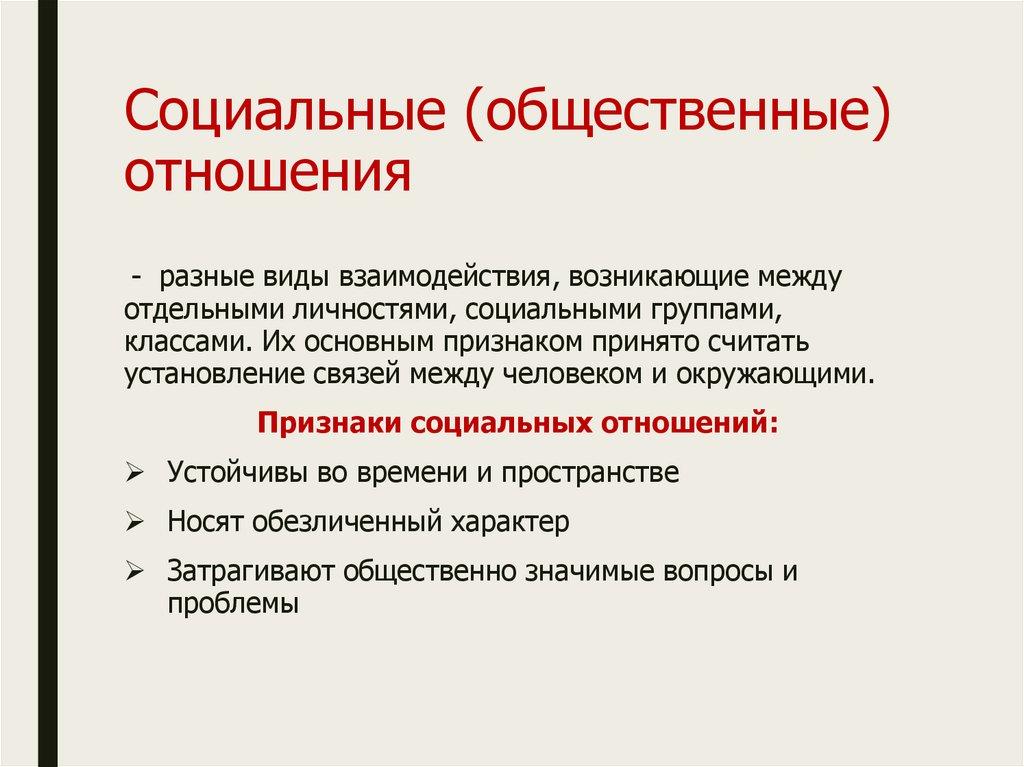 Социальные (общественные) отношения

- разные виды взаимодействия, возникающие между отдельными личностями, социальными группами, классами. Их основным признаком принято считать установление связей между человеком и окружающими.

Признаки социальных отношений:

➢ Устойчивы во времени и пространстве

➢ Носят обезличенный характер

➢ Затрагивают общественно значимые вопросы и проблемы